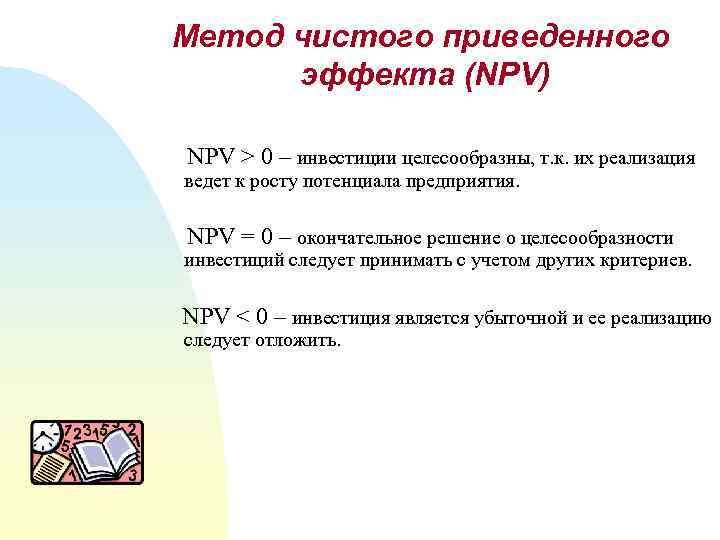 Метод чистого приведенного эффекта (NPV)

NPV > 0 – инвестиции целесообразны, т.к. их реализация ведет к росту потенциала предприятия.

NPV = 0 – окончательное решение о целесообразности инвестиций следует принимать с учетом других критериев.

NPV < 0 – инвестиция является убыточной и ее реализацию следует отложить.